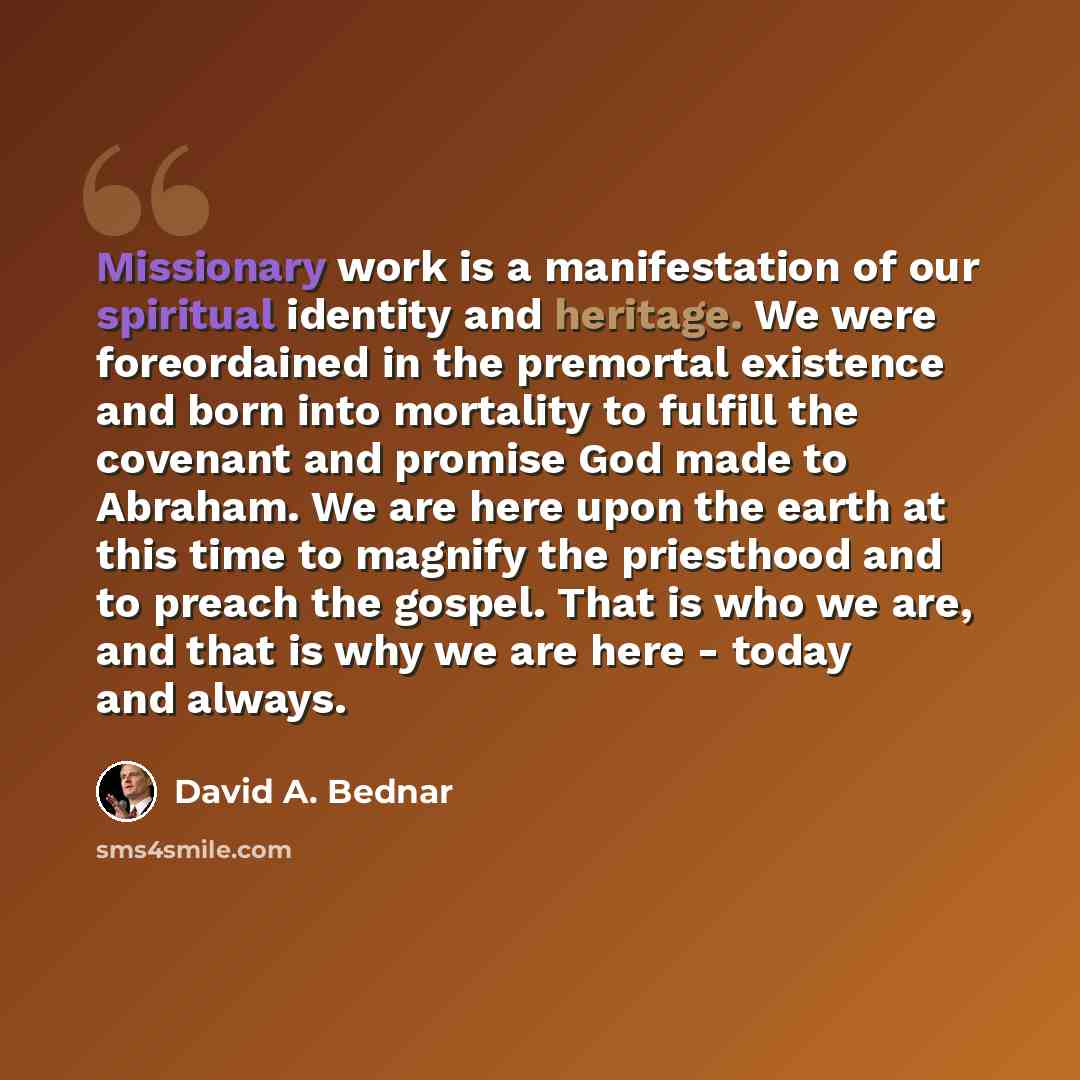 Missionary work is a manifestation of our spiritual identity and heritage. We were foreordained in the premortal existence and born into mortality to fulfill the covenant and promise God made to Abraham. We are here upon the earth at this time to magnify the priesthood and to preach the gospel. That is who we are, and that is why we are here - today and always.

David A. Bednar

sms4smile.com